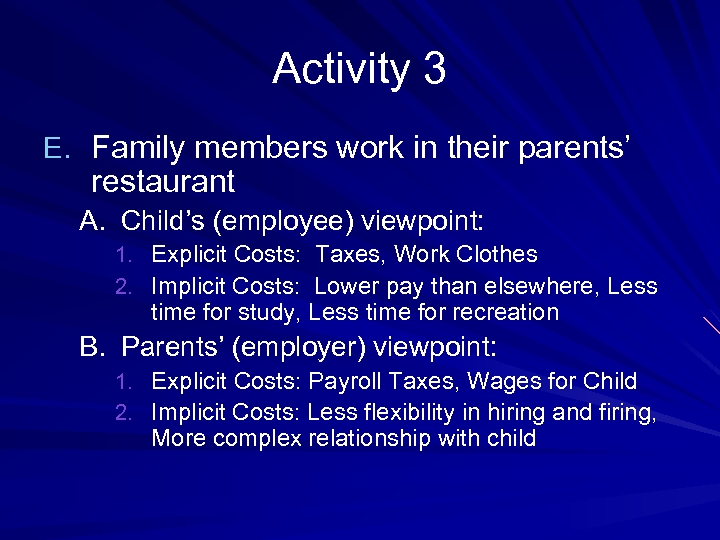 Activity 3

E. Family members work in their parents' restaurant

A. Child's (employee) viewpoint:

1. Explicit Costs: Taxes, Work Clothes

2. Implicit Costs: Lower pay than elsewhere, Less time for study, Less time for recreation

B. Parents' (employer) viewpoint:

1. Explicit Costs: Payroll Taxes, Wages for Child

2. Implicit Costs: Less flexibility in hiring and firing, More complex relationship with child